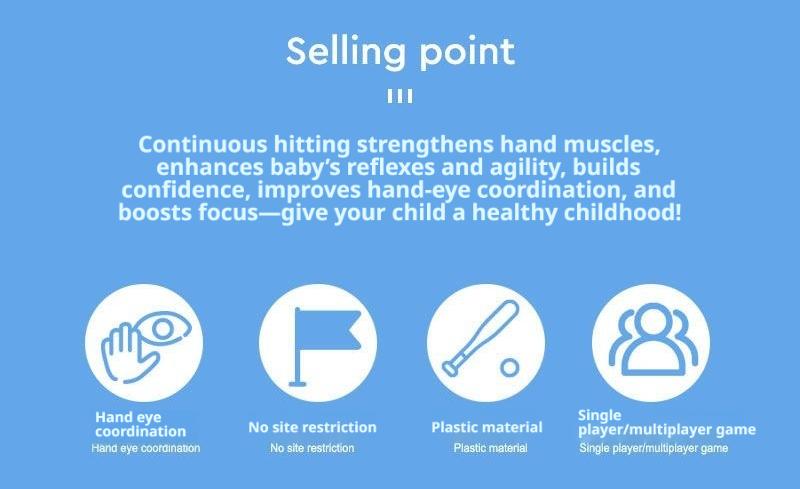 Selling point

Continuous hitting strengthens hand muscles, enhances baby's reflexes and agility, builds confidence, improves hand-eye coordination, and boosts focus—give your child a healthy childhood!

Hand eye coordination
Hand eye coordination

No site restriction
No site restriction

Plastic material
Plastic material

Single player/multiplayer game
Single player/multiplayer game